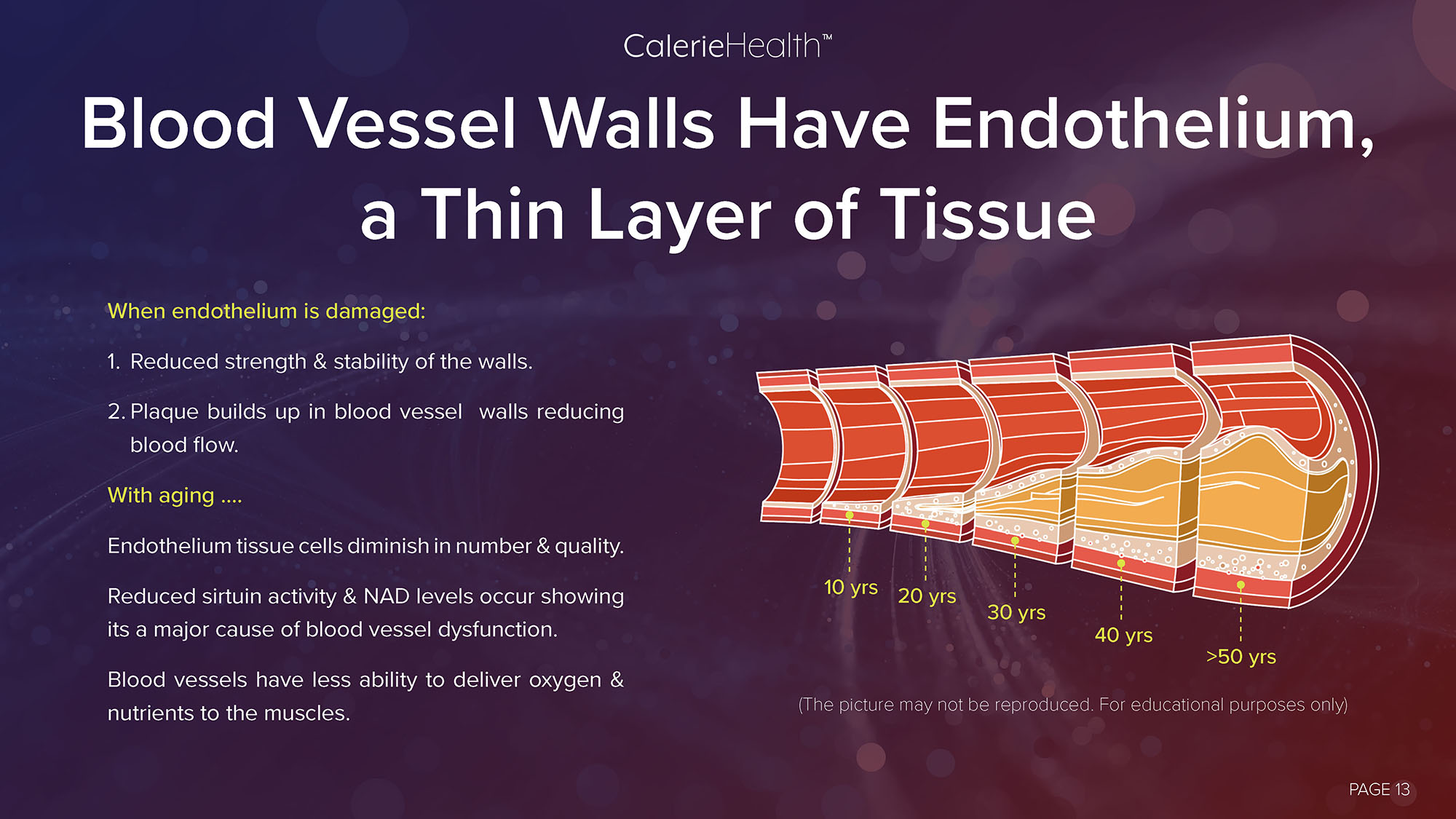 CalerieHealth™

Blood Vessel Walls Have Endothelium, a Thin Layer of Tissue

When endothelium is damaged:

1. Reduced strength & stability of the walls.

2. Plaque builds up in blood vessel walls reducing blood flow.

With aging ....

Endothelium tissue cells diminish in number & quality.

Reduced sirtuin activity & NAD levels occur showing its a major cause of blood vessel dysfunction.

Blood vessels have less ability to deliver oxygen & nutrients to the muscles.

10 yrs
20 yrs
30 yrs
40 yrs
>50 yrs

(The picture may not be reproduced. For educational purposes only)

PAGE 13